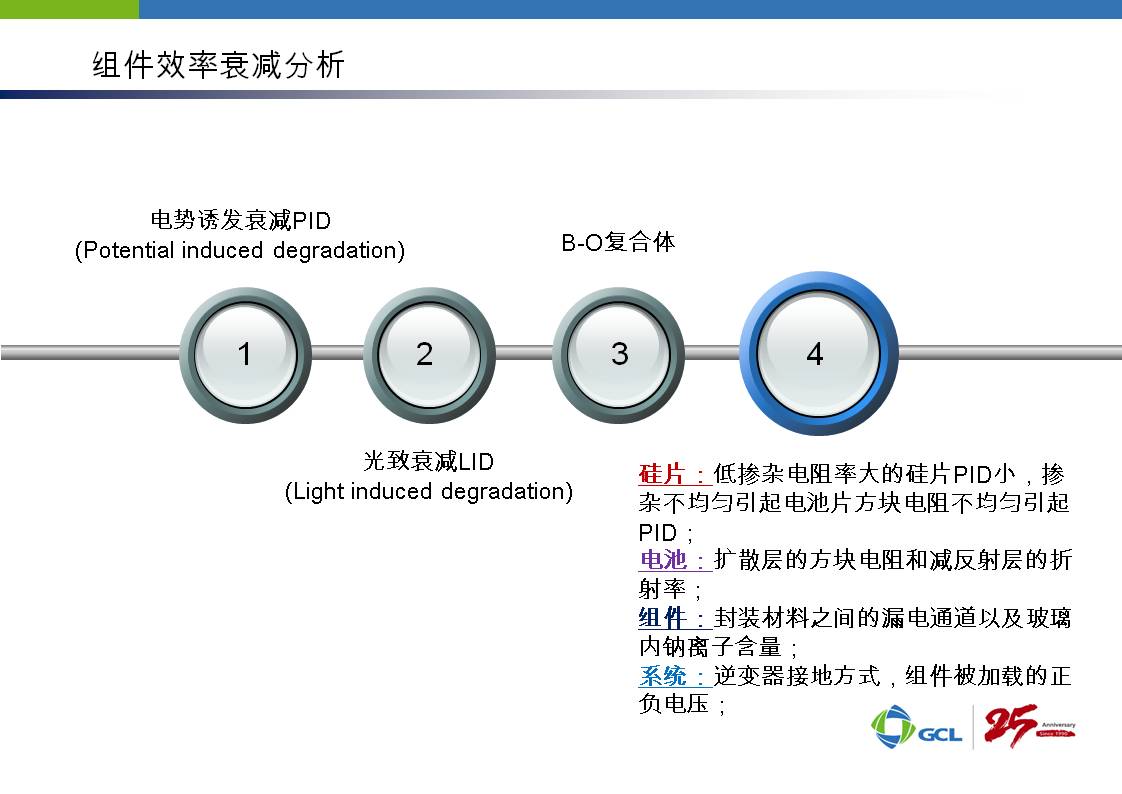 组件效率衰减分析

电势诱发衰减PID
(Potential induced degradation)

B-O复合体

1

2

3

4

光致衰减LID
(Light induced degradation)

硅片：低掺杂电阻率大的硅片PID小，掺杂不均匀引起电池片方块电阻不均匀引起PID；
电池：扩散层的方块电阻和减反射层的折射率；
组件：封装材料之间的漏电通道以及玻璃内钠离子含量；
系统：逆变器接地方式，组件被加载的正负电压；

GCL

25 Anniversary Since 1990